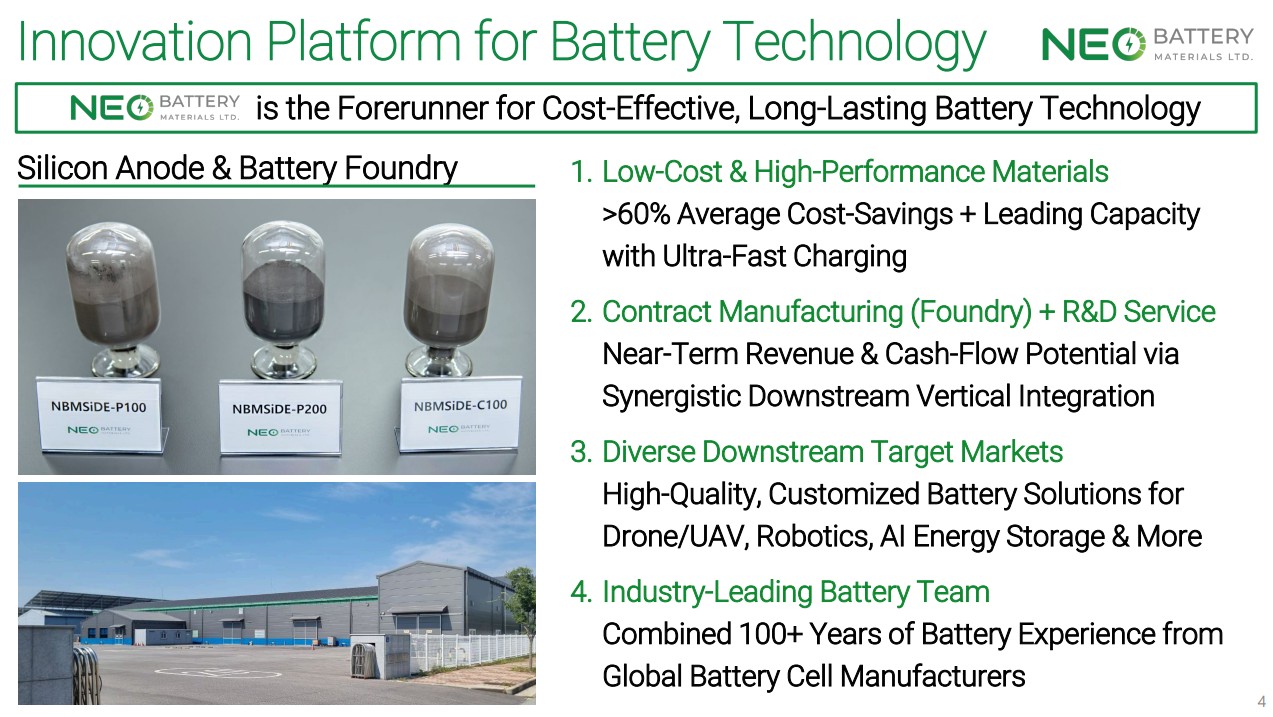 Innovation Platform for Battery Technology

NEO BATTERY MATERIALS LTD.

NEO BATTERY MATERIALS LTD. is the Forerunner for Cost-Effective, Long-Lasting Battery Technology

Silicon Anode & Battery Foundry

NBMSiDE-P100
NEO BATTERY MATERIALS LTD.

NBMSiDE-P200
NEO BATTERY MATERIALS LTD.

NBMSiDE-C100
NEO BATTERY MATERIALS LTD.

1. Low-Cost & High-Performance Materials
>60% Average Cost-Savings + Leading Capacity with Ultra-Fast Charging

2. Contract Manufacturing (Foundry) + R&D Service
Near-Term Revenue & Cash-Flow Potential via Synergistic Downstream Vertical Integration

3. Diverse Downstream Target Markets
High-Quality, Customized Battery Solutions for Drone/UAV, Robotics, AI Energy Storage & More

4. Industry-Leading Battery Team
Combined 100+ Years of Battery Experience from Global Battery Cell Manufacturers

4